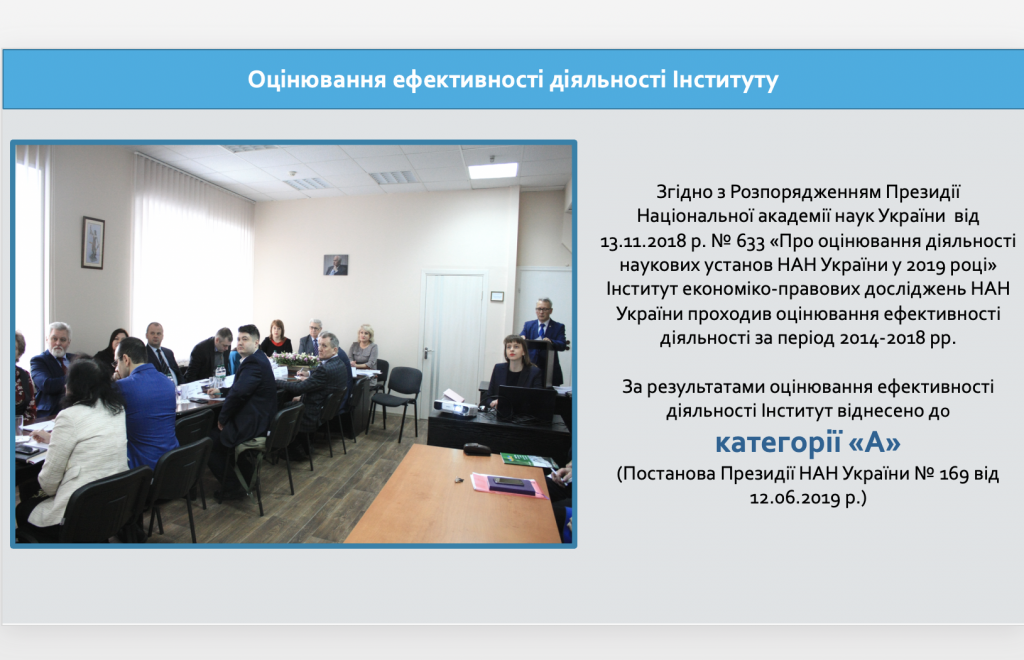 Оцінювання ефективності діяльності Інституту

Згідно з Розпорядженням Президії Національної академії наук України від 13.11.2018 р. № 633 «Про оцінювання діяльності наукових установ НАН України у 2019 році» Інститут економіко-правових досліджень НАН України проходив оцінювання ефективності діяльності за період 2014-2018 рр.

За результатами оцінювання ефективності діяльності Інститут віднесено до

категорії «А»

(Постанова Президії НАН України № 169 від 12.06.2019 р.)